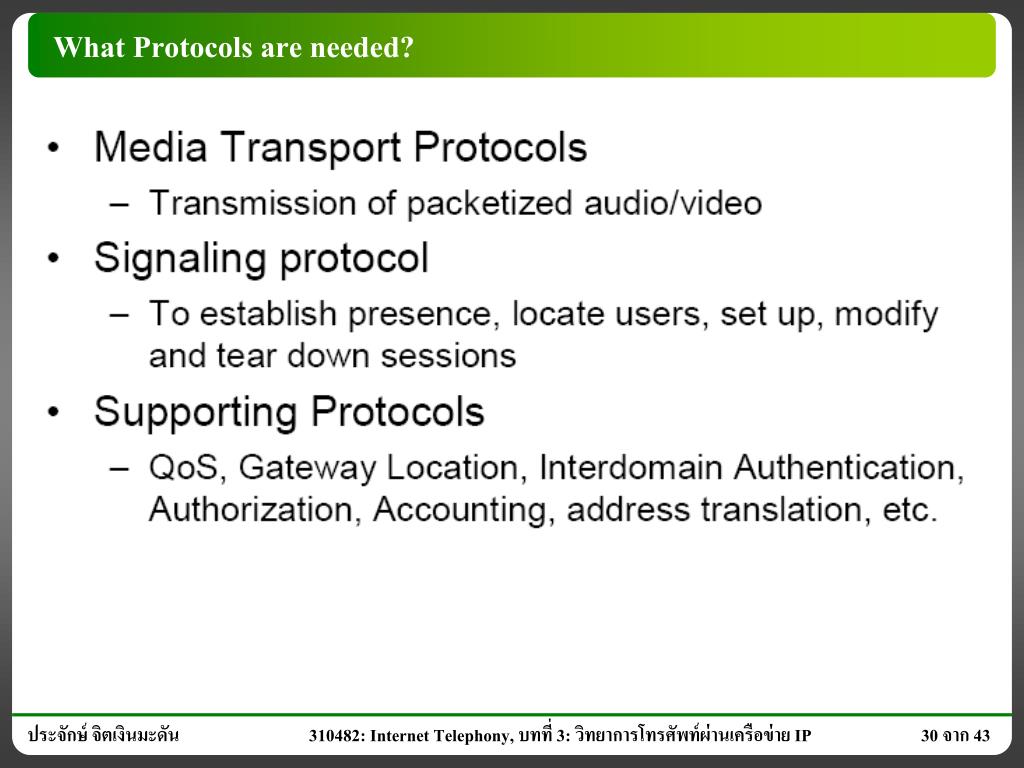 What Protocols are needed?

• Media Transport Protocols
– Transmission of packetized audio/video
• Signaling protocol
– To establish presence, locate users, set up, modify and tear down sessions
• Supporting Protocols
– QoS, Gateway Location, Interdomain Authentication, Authorization, Accounting, address translation, etc.

ประจักษ์ จิตเงินมะดัน

310482: Internet Telephony, บทที่ 3: วิทยาการโทรศัพท์ผ่านเครือข่าย IP

30 จาก 43